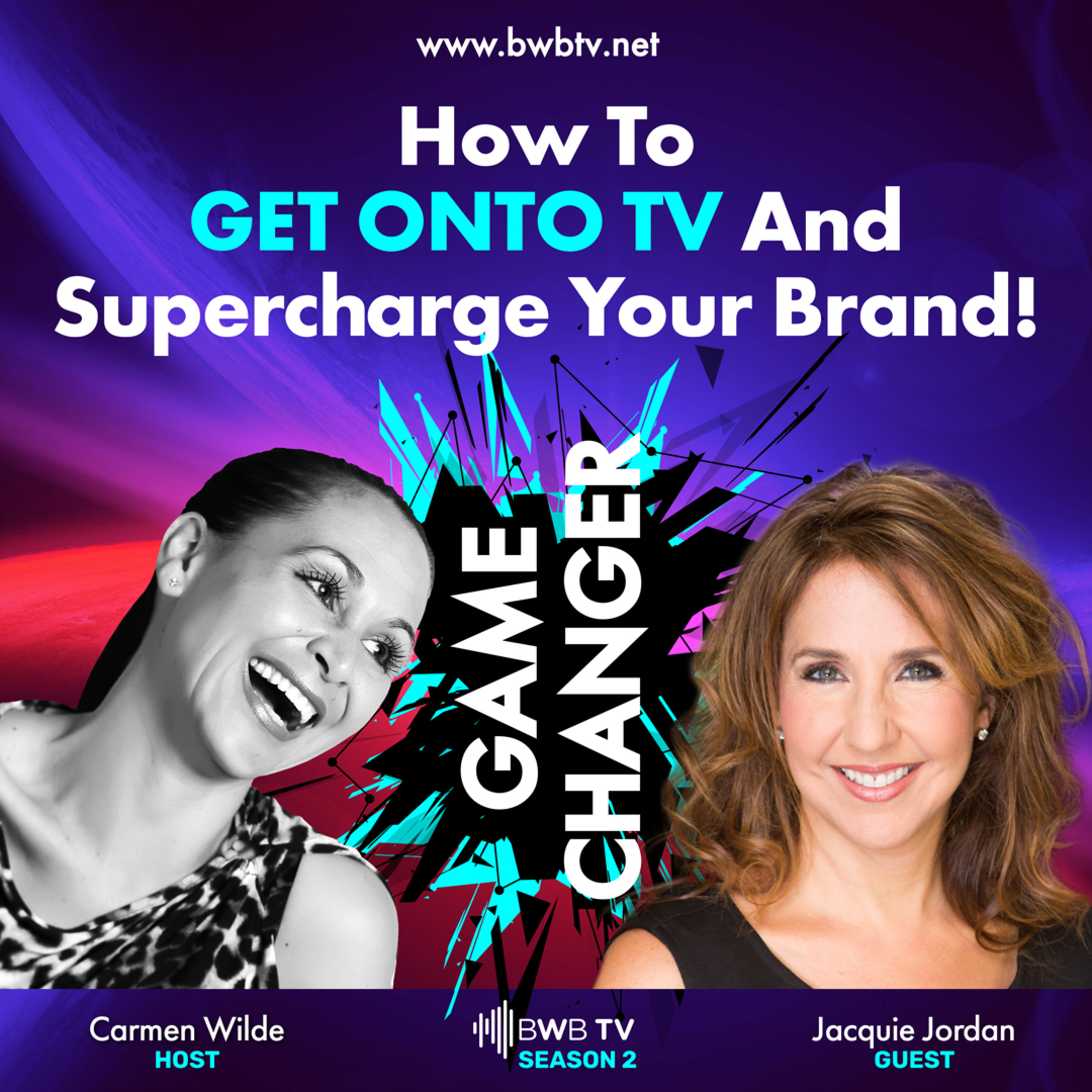 www.bwbtv.net

How To GET ONTO TV And Supercharge Your Brand!

GAME CHANGER

Carmen Wilde
HOST

BWB TV
SEASON 2

Jacquie Jordan
GUEST